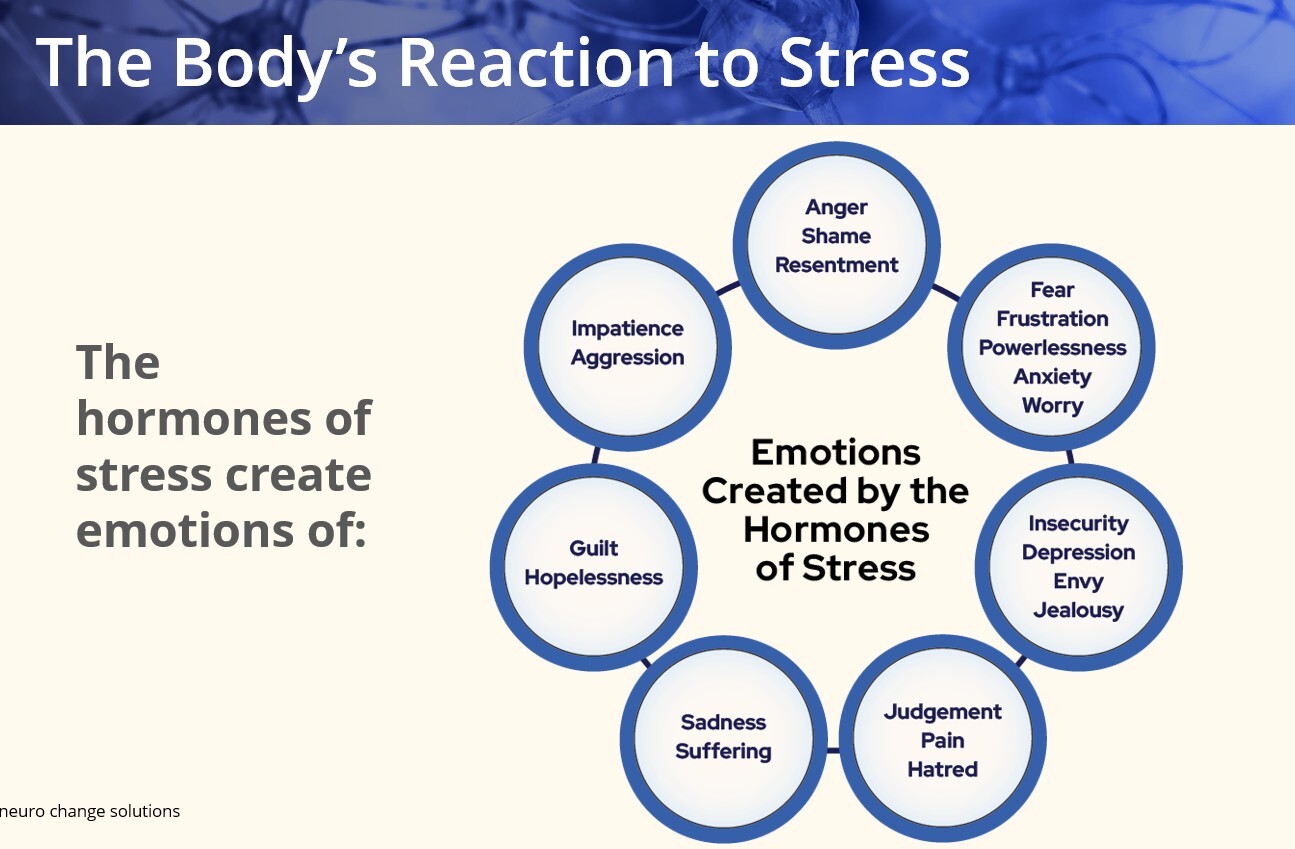 The Body's Reaction to Stress

The hormones of stress create emotions of:

Emotions Created by the Hormones of Stress

Anger
Shame
Resentment

Fear
Frustration
Powerlessness
Anxiety
Worry

Insecurity
Depression
Envy
Jealousy

Judgement
Pain
Hatred

Sadness
Suffering

Guilt
Hopelessness

Impatience
Aggression

neuro change solutions